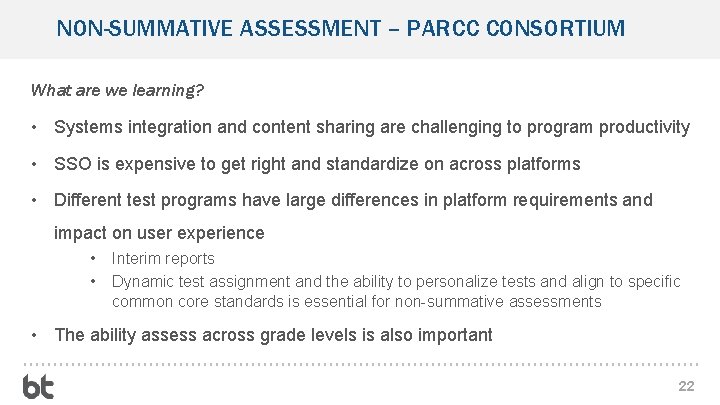 NON-SUMMATIVE ASSESSMENT – PARCC CONSORTIUM

What are we learning?

• Systems integration and content sharing are challenging to program productivity

• SSO is expensive to get right and standardize on across platforms

• Different test programs have large differences in platform requirements and impact on user experience

• Interim reports

• Dynamic test assignment and the ability to personalize tests and align to specific common core standards is essential for non-summative assessments

• The ability assess across grade levels is also important

bt

22